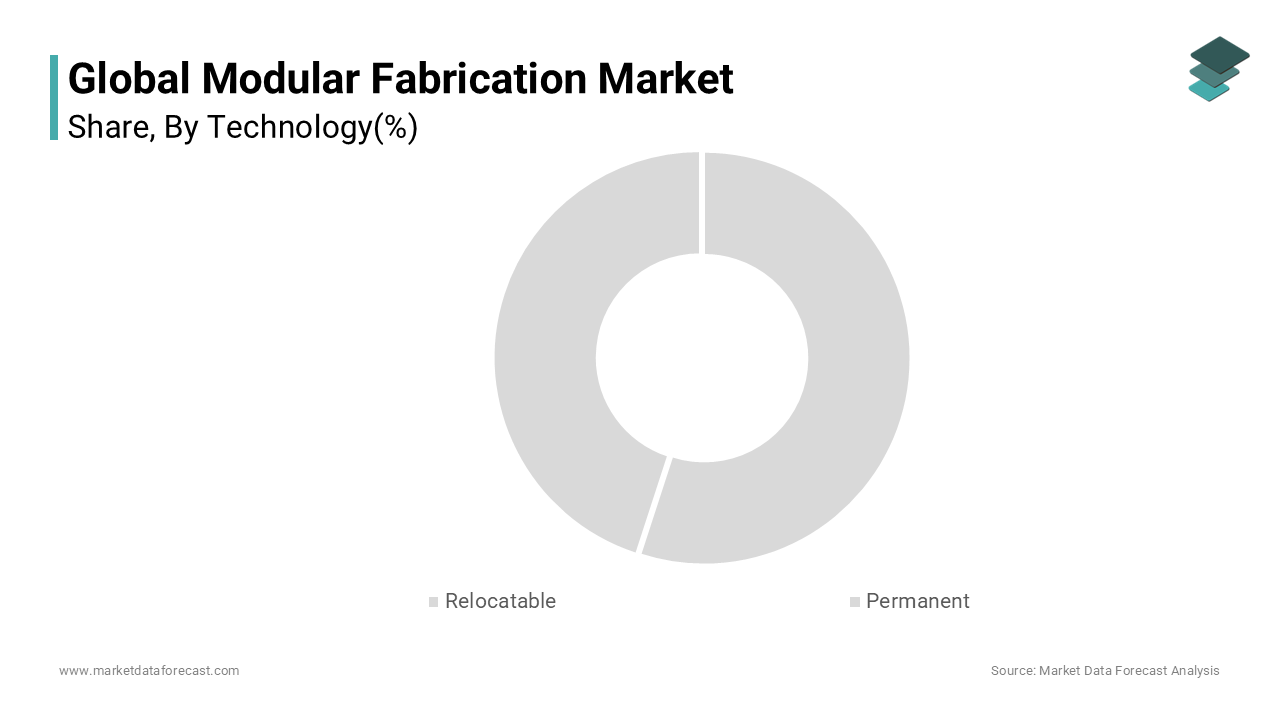 Global Modular Fabrication Market
Share, By Technology(%)

Relocatable
Permanent

www.marketdataforecast.com
Source: Market Data Forecast Analysis